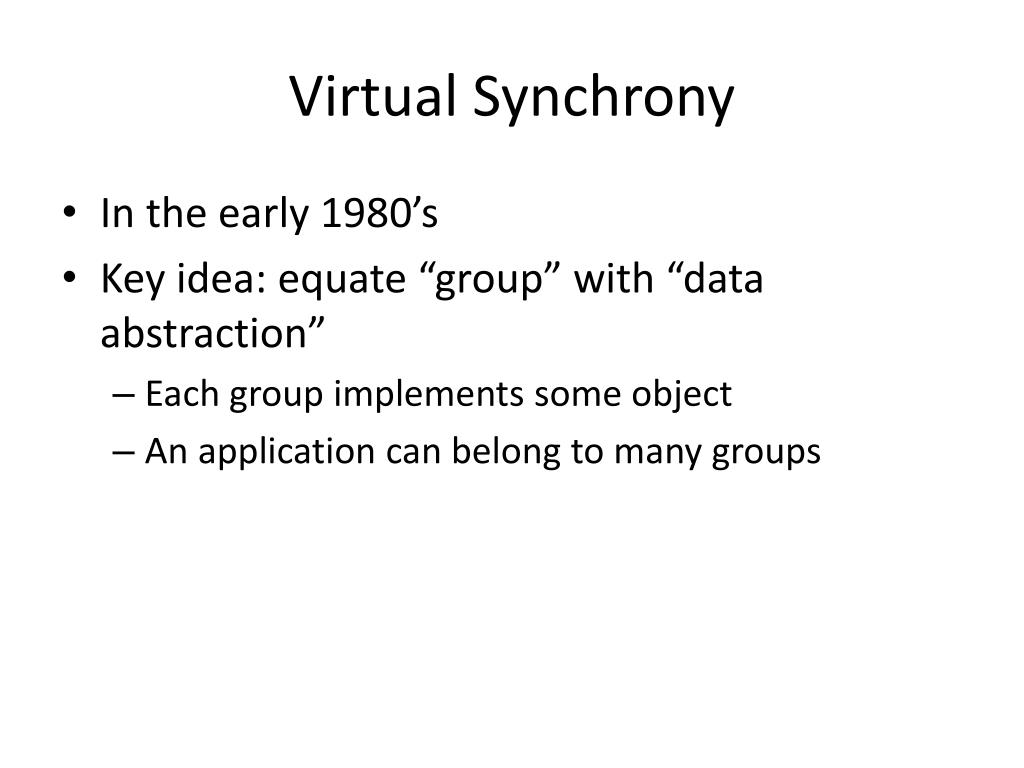 Virtual Synchrony

• In the early 1980’s
• Key idea: equate “group” with “data abstraction”
– Each group implements some object
– An application can belong to many groups